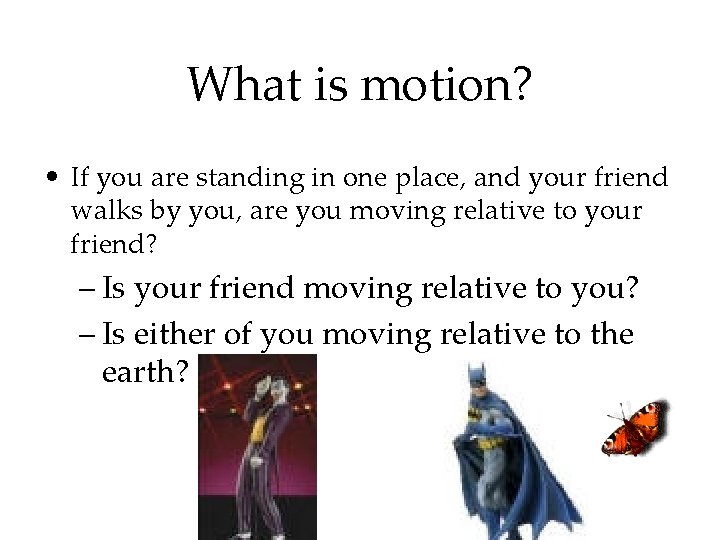 What is motion?

• If you are standing in one place, and your friend walks by you, are you moving relative to your friend?

– Is your friend moving relative to you?

– Is either of you moving relative to the earth?